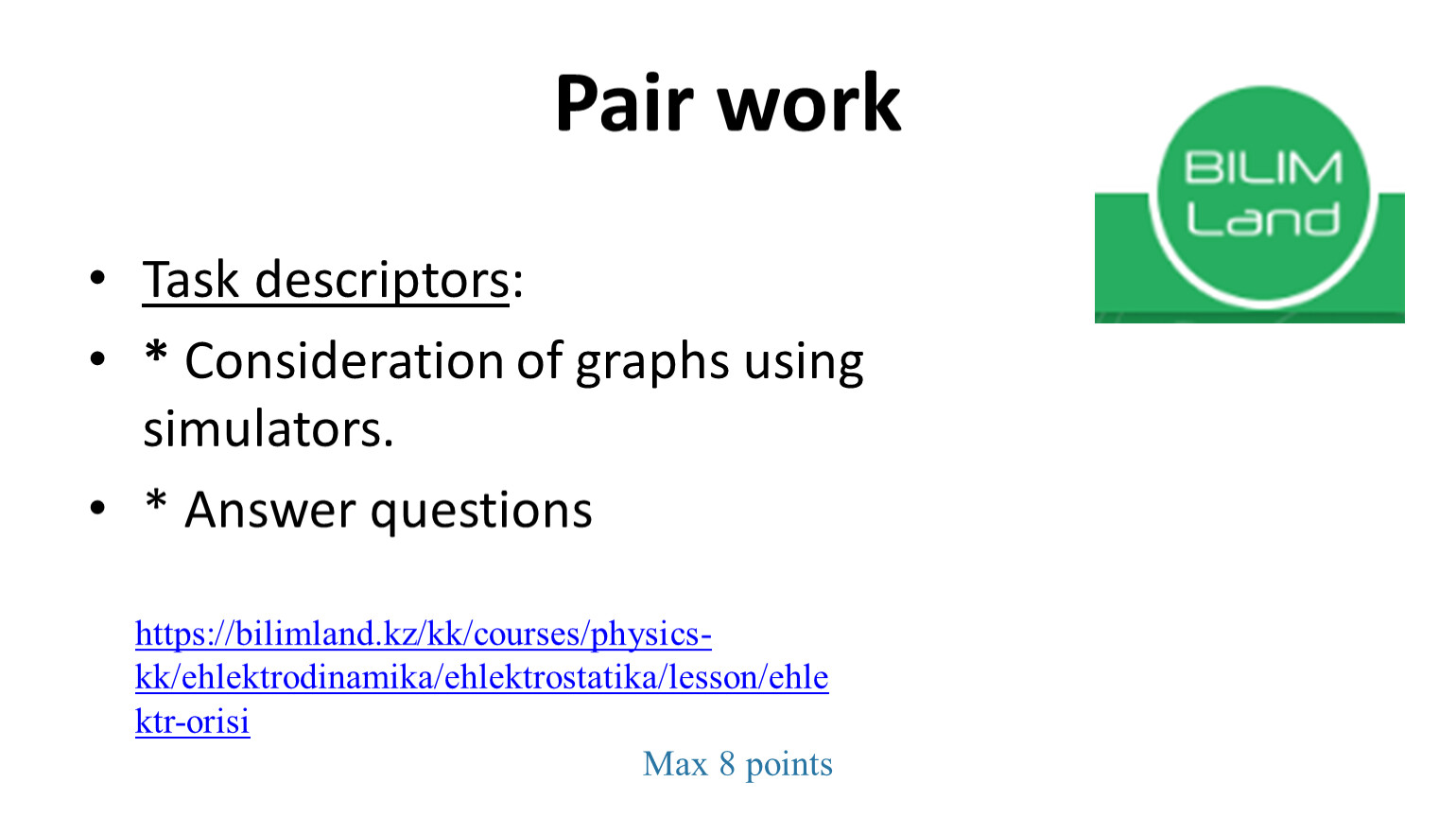 Pair work

BILIM Land

• Task descriptors:
• * Consideration of graphs using simulators.
• * Answer questions

https://bilimland.kz/kk/courses/physics-kk/ehlektrodinamika/ehlektrostatika/lesson/ehlektr-orisi

Max 8 points